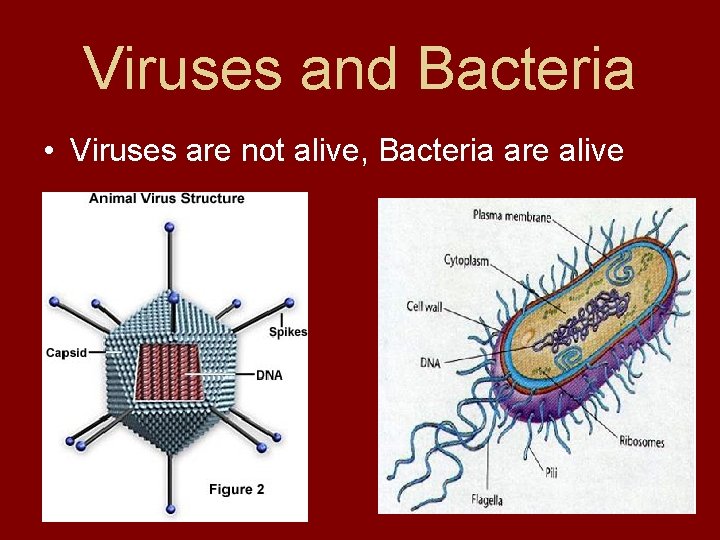 Viruses and Bacteria

• Viruses are not alive, Bacteria are alive

Animal Virus Structure

Spikes

Capsid

DNA

Figure 2

Plasma membrane

Cytoplasm

Cell wall

DNA

Ribosomes

Pili

Flagella